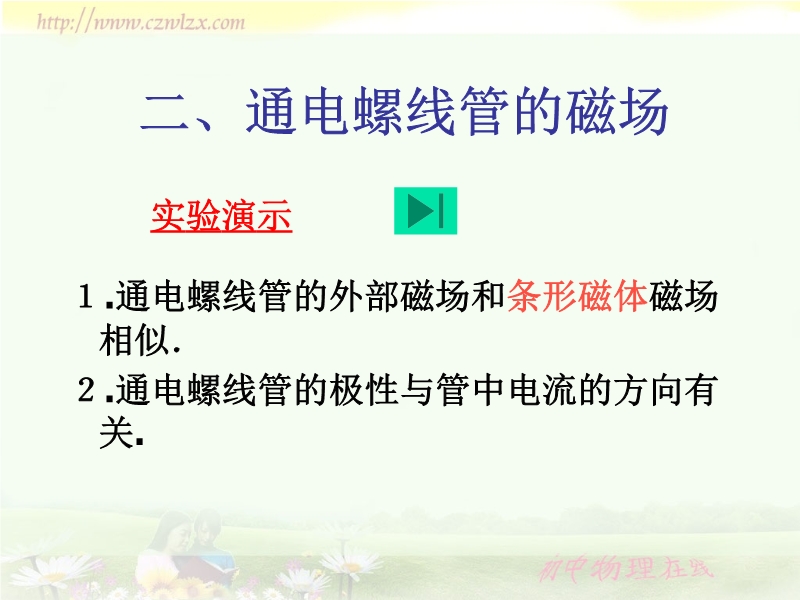 http://www.czwlzx.com

二、通电螺线管的磁场

实验演示

1.通电螺线管的外部磁场和条形磁体磁场相似.

2.通电螺线管的极性与管中电流的方向有关.

初中物理在线